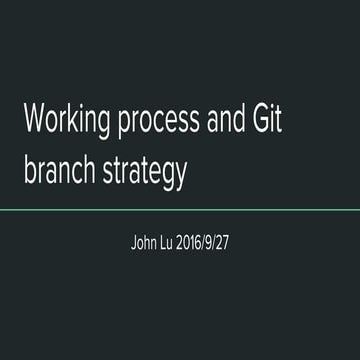 Working process and Git branch strategy

John Lu 2016/9/27